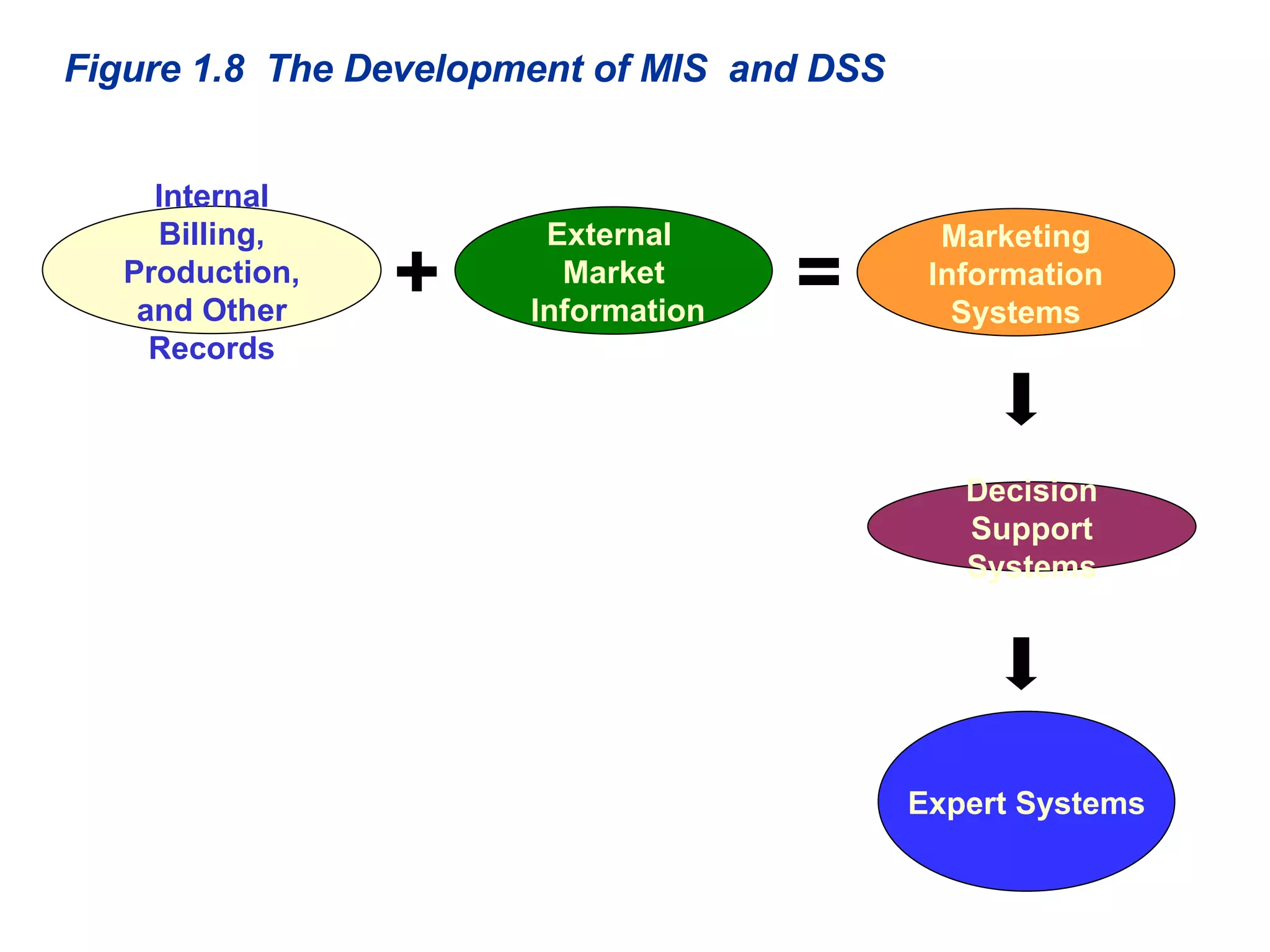 Figure 1.8 The Development of MIS and DSS

Internal Billing, Production, and Other Records

+

External Market Information

=

Marketing Information Systems

Decision Support Systems

Expert Systems